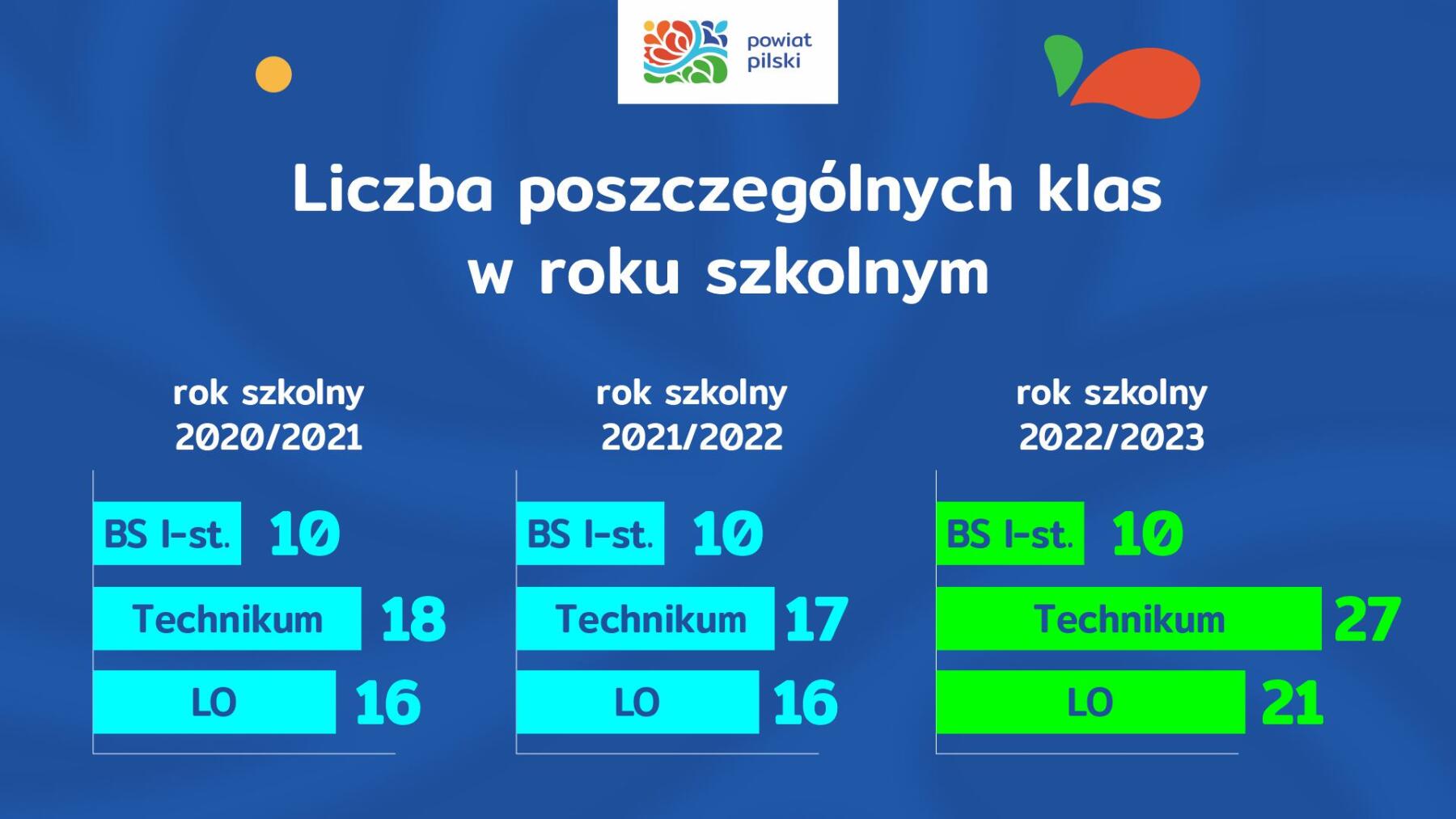 powiat pilski

Liczba poszczególnych klas w roku szkolnym

rok szkolny 2020/2021

BS I-st. 10
Technikum 18
LO 16

rok szkolny 2021/2022

BS I-st. 10
Technikum 17
LO 16

rok szkolny 2022/2023

BS I-st. 10
Technikum 27
LO 21